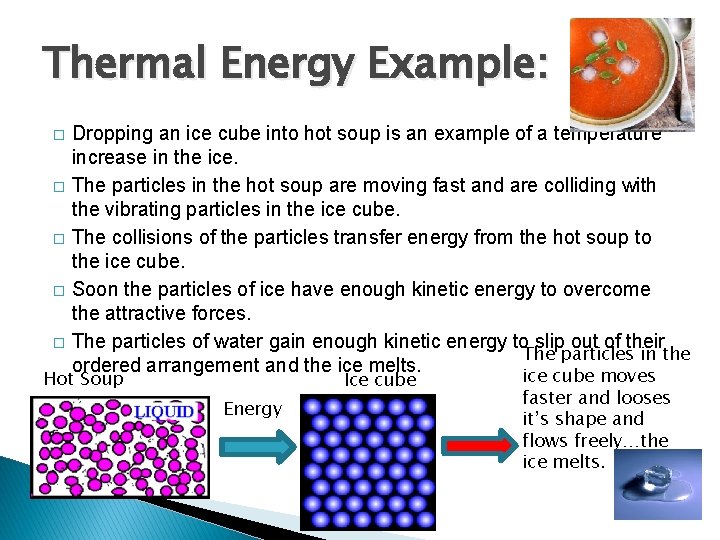 Thermal Energy Example:

□ Dropping an ice cube into hot soup is an example of a temperature increase in the ice.

□ The particles in the hot soup are moving fast and are colliding with the vibrating particles in the ice cube.

□ The collisions of the particles transfer energy from the hot soup to the ice cube.

□ Soon the particles of ice have enough kinetic energy to overcome the attractive forces.

□ The particles of water gain enough kinetic energy to slip out of their ordered arrangement and the ice melts.

Hot Soup

LIQUID

Energy

Ice cube

The particles in the ice cube moves faster and looses it's shape and flows freely…the ice melts.